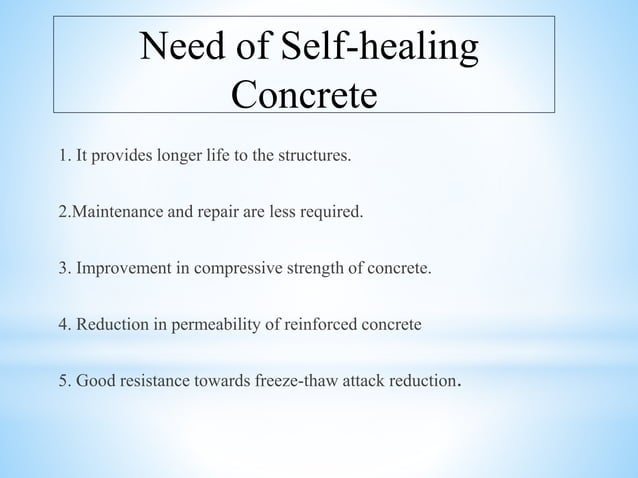 Need of Self-healing Concrete

1. It provides longer life to the structures.

2.Maintenance and repair are less required.

3. Improvement in compressive strength of concrete.

4. Reduction in permeability of reinforced concrete

5. Good resistance towards freeze-thaw attack reduction.